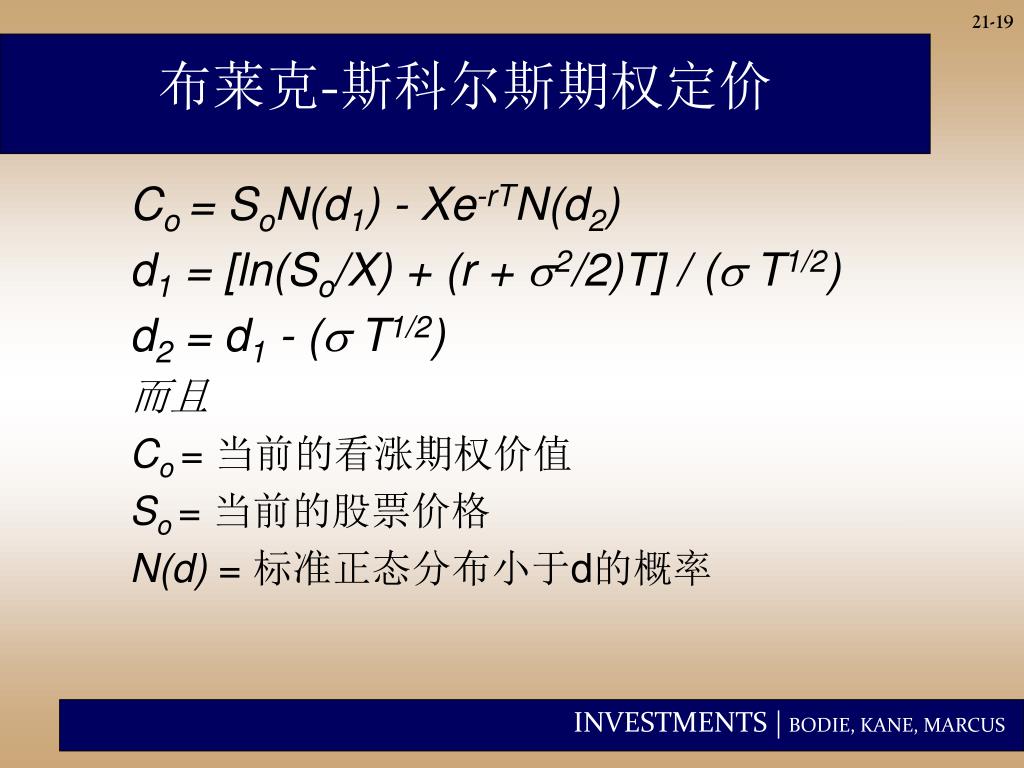 21-19

布莱克-斯科尔斯期权定价

$C_o = S_oN(d_1) - Xe^{-rT}N(d_2)$

$d_1 = [ln(S_o/X) + (r + \sigma^2/2)T] / (\sigma T^{1/2})$

$d_2 = d_1 - (\sigma T^{1/2})$

而且

$C_o$ = 当前的看涨期权价值

$S_o$ = 当前的股票价格

$N(d)$ = 标准正态分布小于d的概率

INVESTMENTS | BODIE, KANE, MARCUS